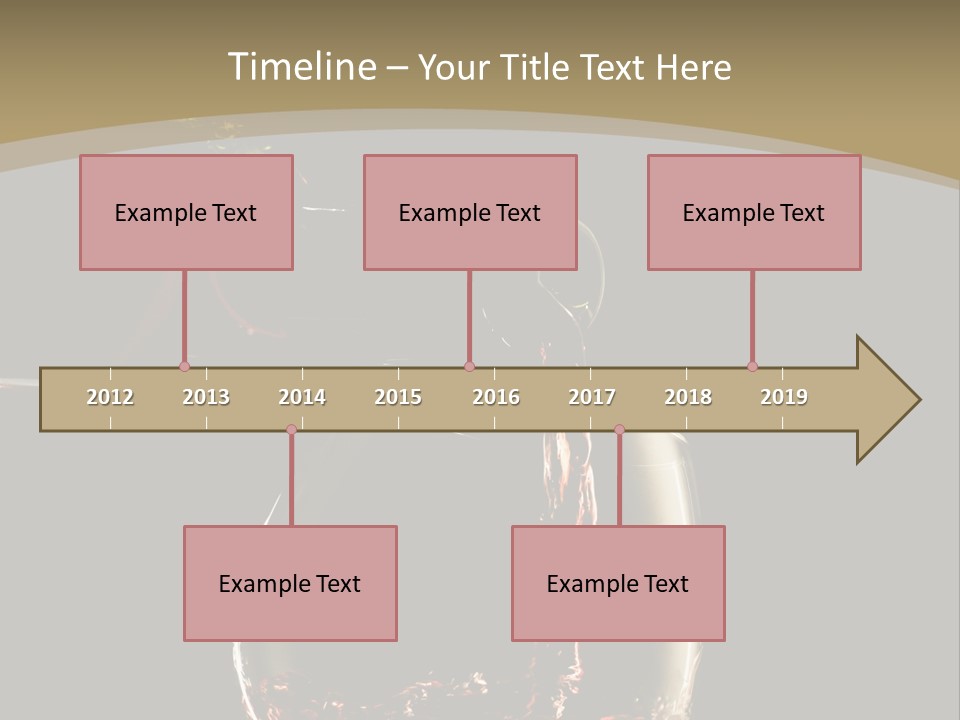 Timeline – Your Title Text Here

Example Text

Example Text

Example Text

2012 2013 2014 2015 2016 2017 2018 2019

Example Text

Example Text